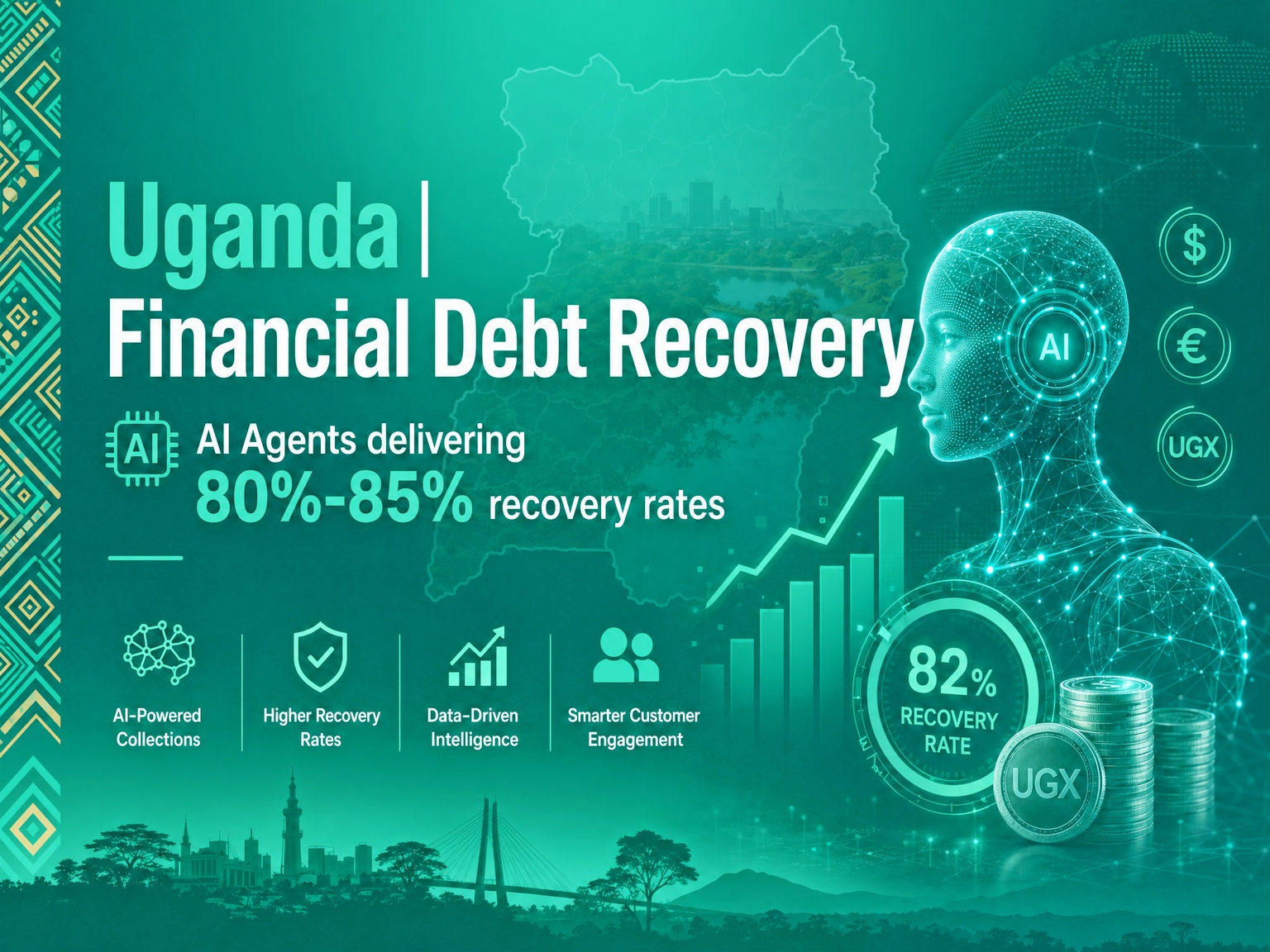 Uganda |
Financial Debt Recovery

AI AI Agents delivering
80%-85% recovery rates

AI-Powered Collections

Higher Recovery Rates

Data-Driven Intelligence

Smarter Customer Engagement

AI

$

€

UGX

82%
RECOVERY RATE

UGX